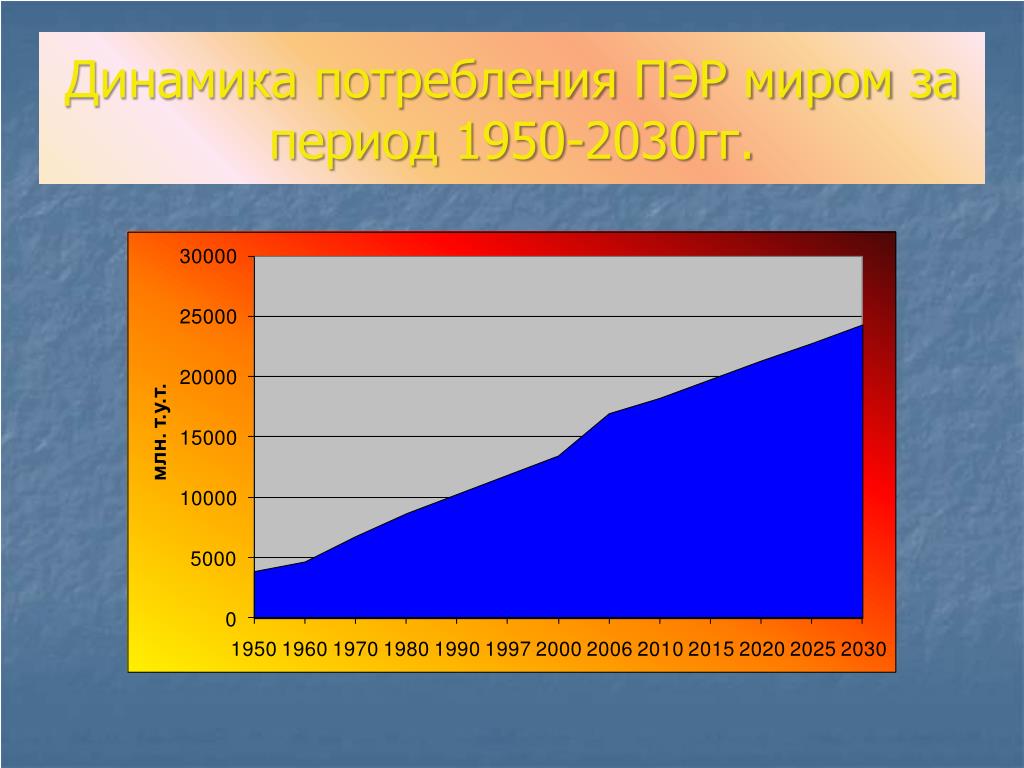 Динамика потребления ПЭР миром за период 1950-2030гг.

млн. т.у.т.

30000
25000
20000
15000
10000
5000
0

1950 1960 1970 1980 1990 1997 2000 2006 2010 2015 2020 2025 2030